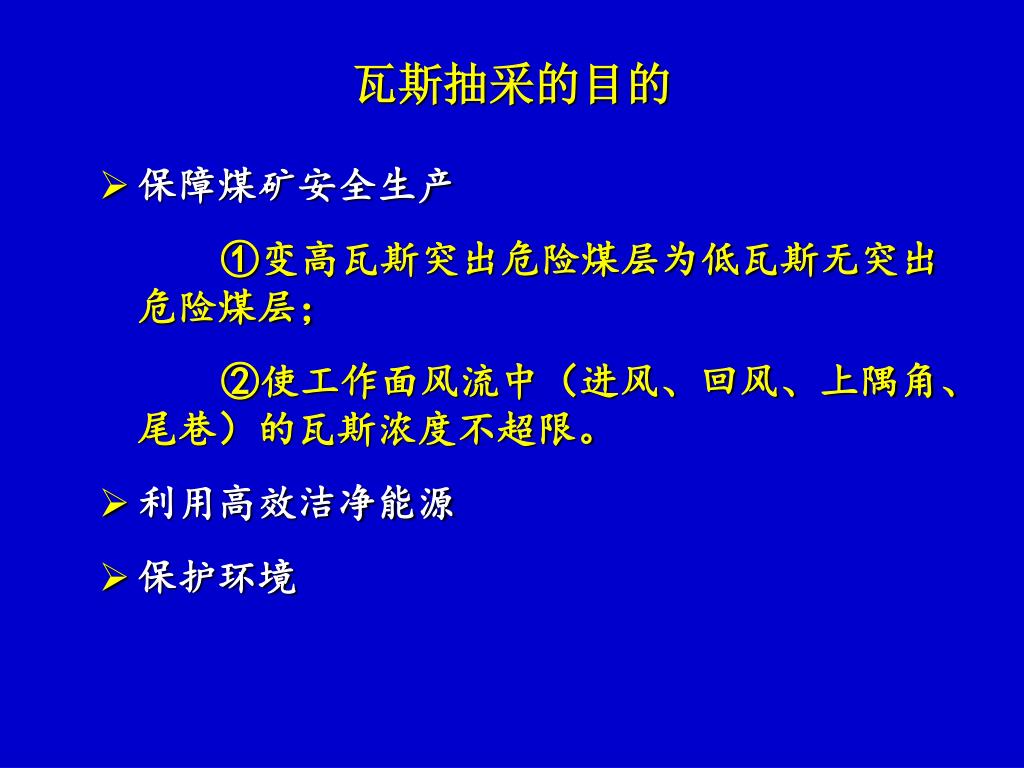 瓦斯抽采的目的

➢ 保障煤矿安全生产

①变高瓦斯突出危险煤层为低瓦斯无突出危险煤层；

②使工作面风流中（进风、回风、上隅角、尾巷）的瓦斯浓度不超限。

➢ 利用高效洁净能源

➢ 保护环境